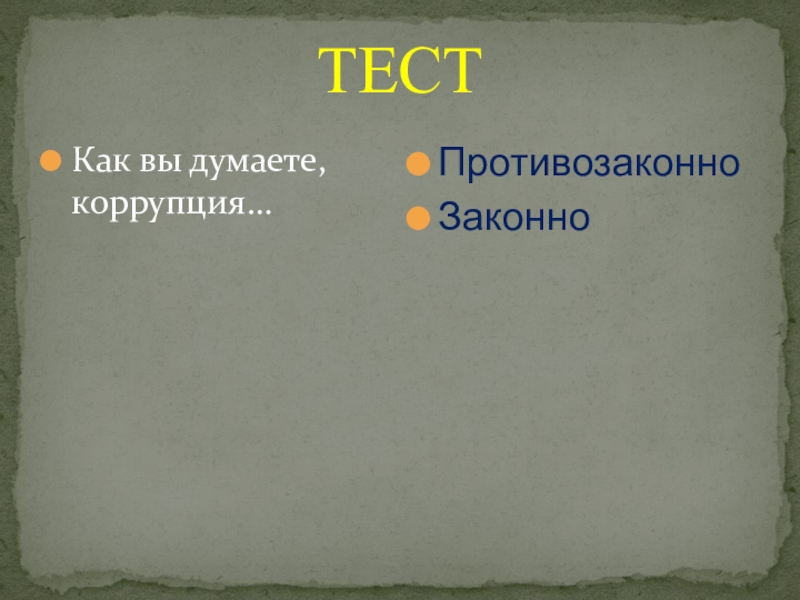 ТЕСТ

Как вы думаете, коррупция…

Противозаконно

Законно